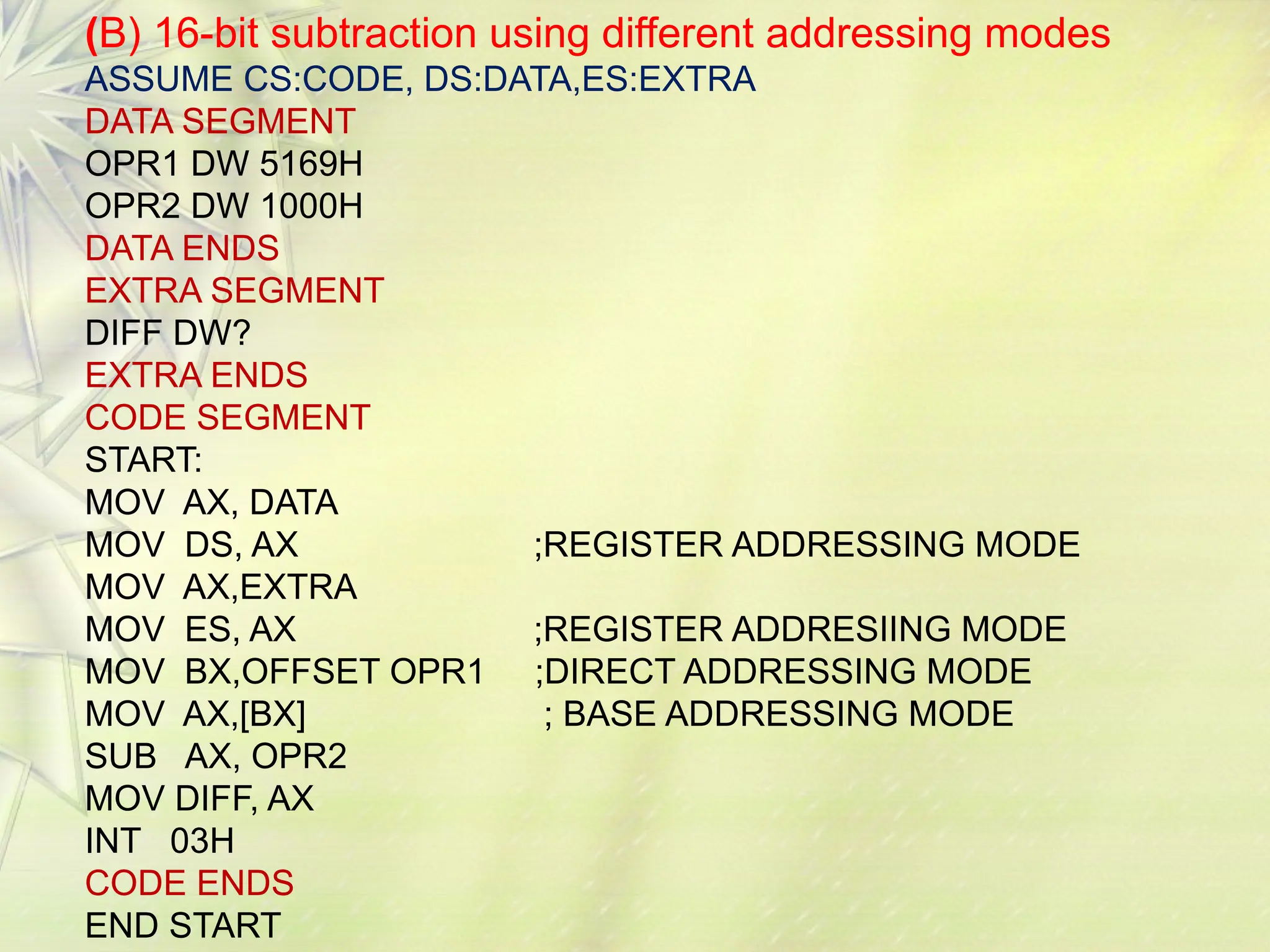 (B) 16-bit subtraction using different addressing modes
ASSUME CS:CODE, DS:DATA,ES:EXTRA
DATA SEGMENT
OPR1 DW 5169H
OPR2 DW 1000H
DATA ENDS
EXTRA SEGMENT
DIFF DW?
EXTRA ENDS
CODE SEGMENT
START:
MOV AX, DATA
MOV DS, AX ;REGISTER ADDRESSING MODE
MOV AX,EXTRA
MOV ES, AX ;REGISTER ADDRESIING MODE
MOV BX,OFFSET OPR1 ;DIRECT ADDRESSING MODE
MOV AX,[BX] ; BASE ADDRESSING MODE
SUB AX, OPR2
MOV DIFF, AX
INT 03H
CODE ENDS
END START